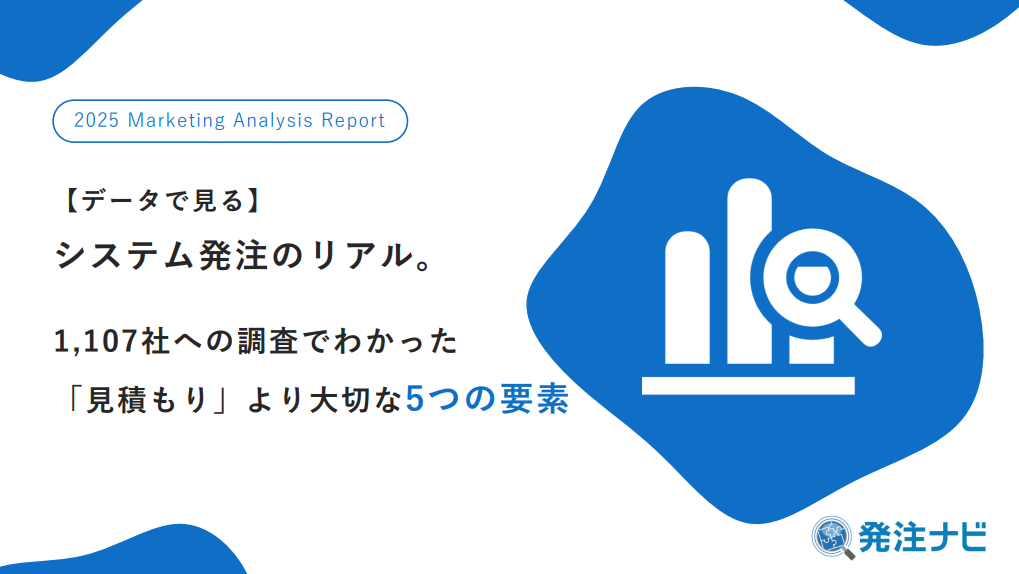 2025 Marketing Analysis Report

【データで見る】

システム発注のリアル。

1,107社への調査でわかった

「見積もり」より大切な5つの要素

発注ナビ